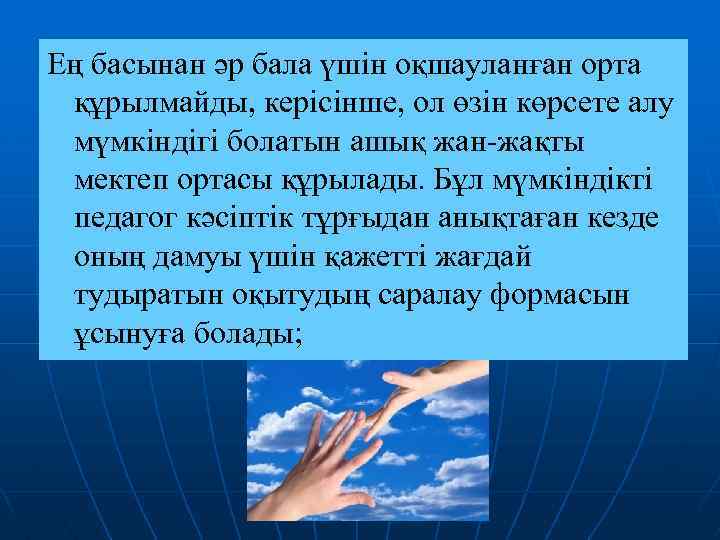 Ең басынан әр бала үшін оқшауланған орта құрылмайды, керісінше, ол өзін көрсете алу мүмкіндігі болатын ашық жан-жақты мектеп ортасы құрылады. Бұл мүмкіндікті педагог кәсіптік тұрғыдан анықтаған кезде оның дамуы үшін қажетті жағдай тудыратын оқытудың саралау формасын ұсынуға болады;